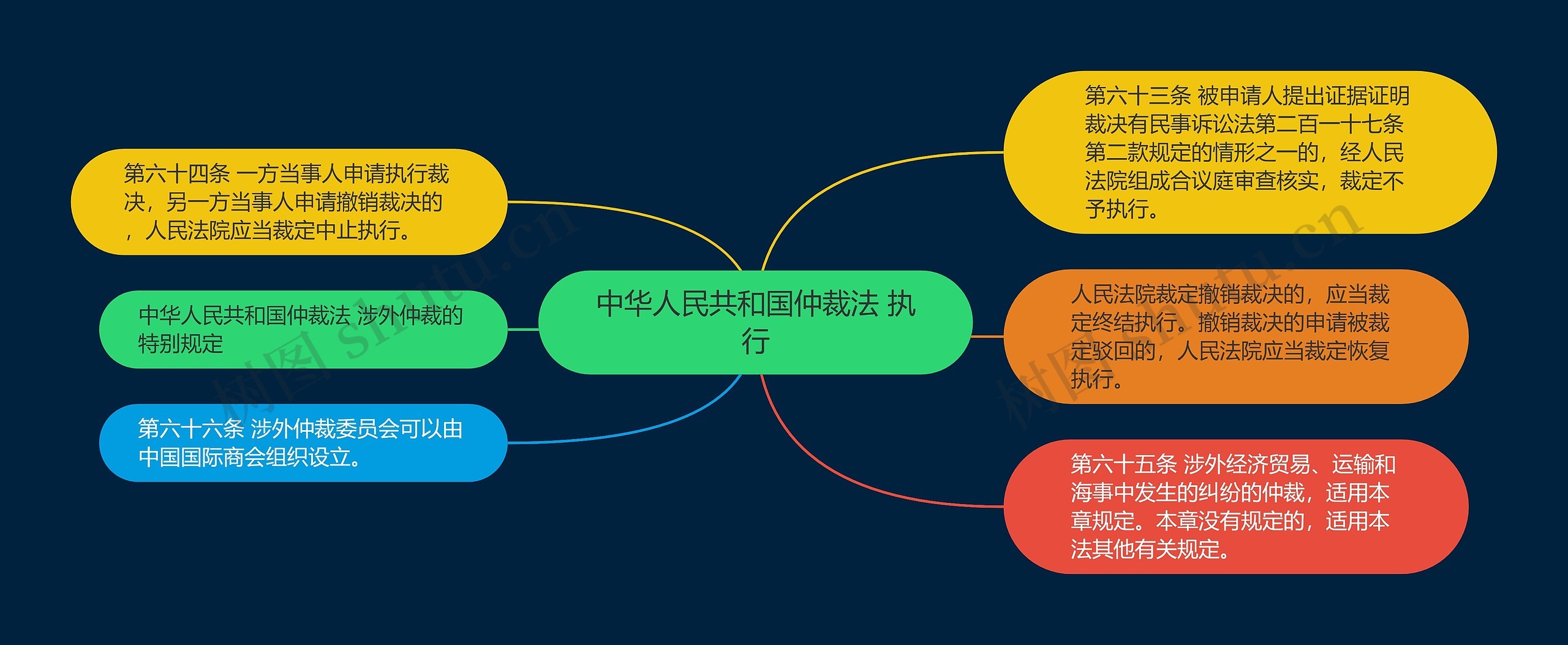 中华人民共和国仲裁法 执行

第六十四条 一方当事人申请执行裁决，另一方当事人申请撤销裁决的，人民法院应当裁定中止执行。

中华人民共和国仲裁法 涉外仲裁的特别规定

第六十六条 涉外仲裁委员会可以由中国国际商会组织设立。

第六十三条 被申请人提出证据证明裁决有民事诉讼法第二百一十七条第二款规定的情形之一的，经人民法院组成合议庭审查核实，裁定不予执行。

人民法院裁定撤销裁决的，应当裁定终结执行。撤销裁决的申请被裁定驳回的，人民法院应当裁定恢复执行。

第六十五条 涉外经济贸易、运输和海事中发生的纠纷的仲裁，适用本章规定。本章没有规定的，适用本法其他有关规定。

树图 shutu.cn

树图 shutu.cn